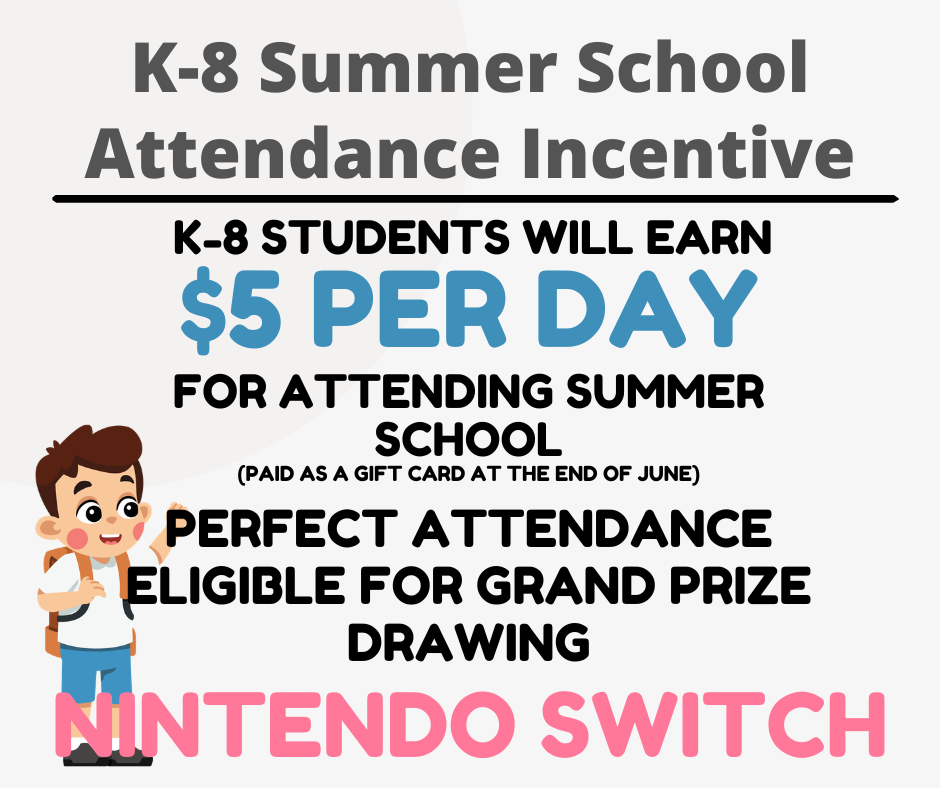 K-8 Summer School Attendance Incentive

K-8 STUDENTS WILL EARN

$5 PER DAY

FOR ATTENDING SUMMER SCHOOL

(PAID AS A GIFT CARD AT THE END OF JUNE)

PERFECT ATTENDANCE ELIGIBLE FOR GRAND PRIZE DRAWING

NINTENDO SWITCH